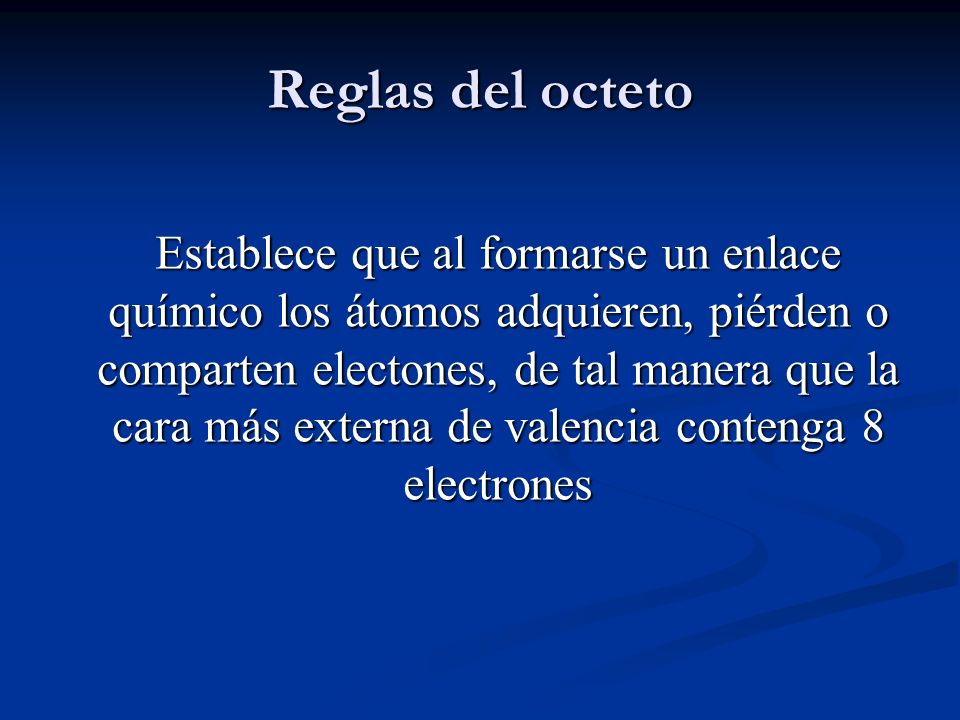 Reglas del octeto

Establece que al formarse un enlace químico los átomos adquieren, piérden o comparten electones, de tal manera que la cara más externa de valencia contenga 8 electrones